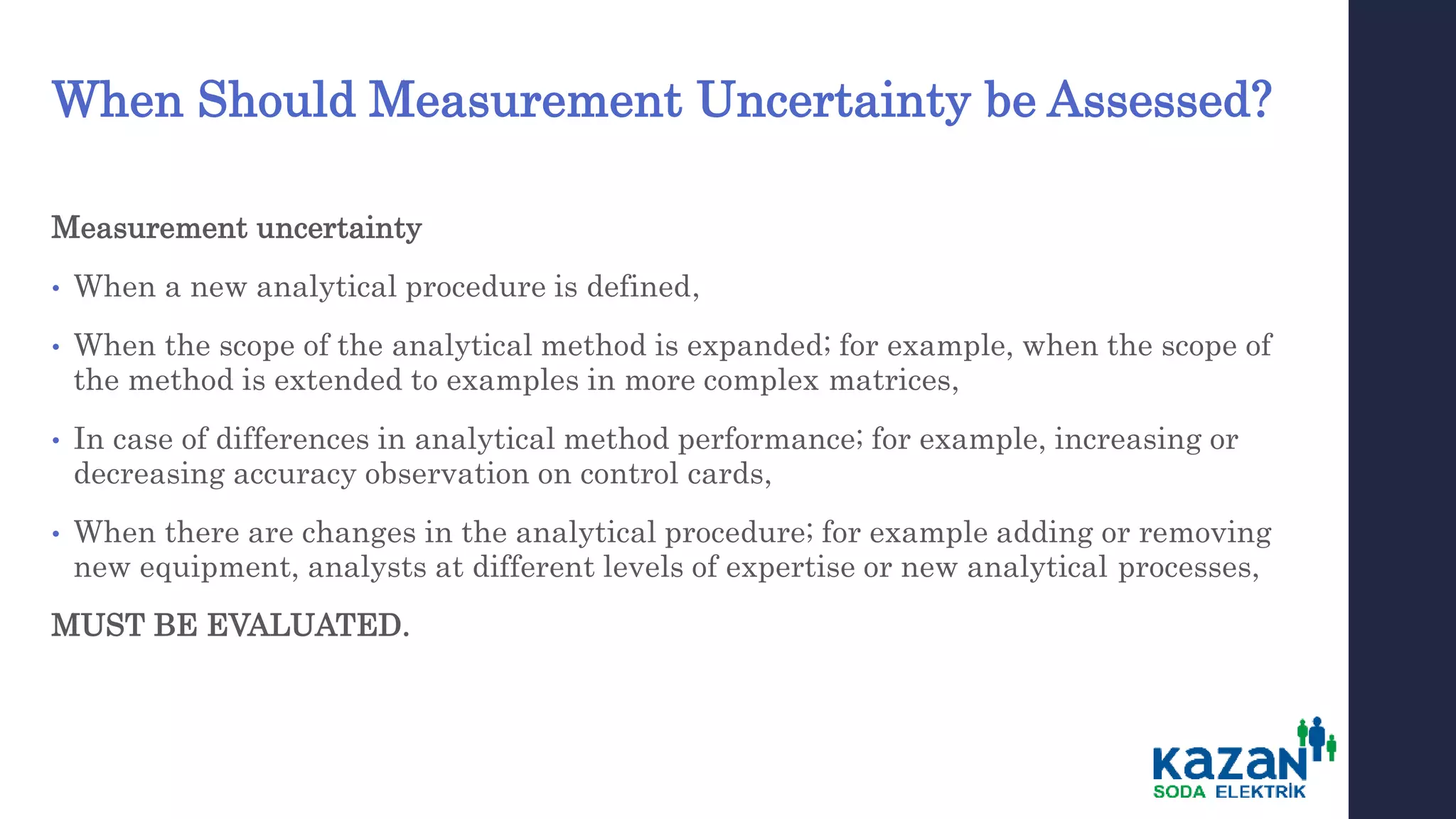 When Should Measurement Uncertainty be Assessed?

Measurement uncertainty

• When a new analytical procedure is defined,

• When the scope of the analytical method is expanded; for example, when the scope of the method is extended to examples in more complex matrices,

• In case of differences in analytical method performance; for example, increasing or decreasing accuracy observation on control cards,

• When there are changes in the analytical procedure; for example adding or removing new equipment, analysts at different levels of expertise or new analytical processes,

MUST BE EVALUATED.

KAZAN
SODA ELEKTRİK